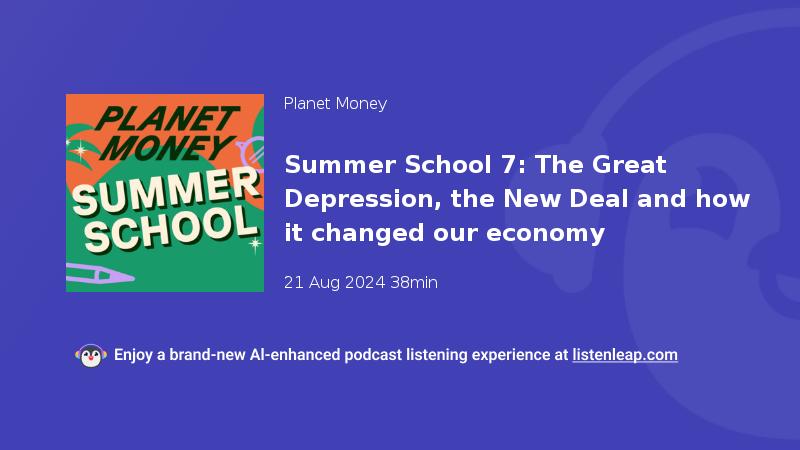 PLANET MONEY SUMMER SCHOOL

Planet Money

Summer School 7: The Great Depression, the New Deal and how it changed our economy

21 Aug 2024 38min

Enjoy a brand-new AI-enhanced podcast listening experience at listenleap.com